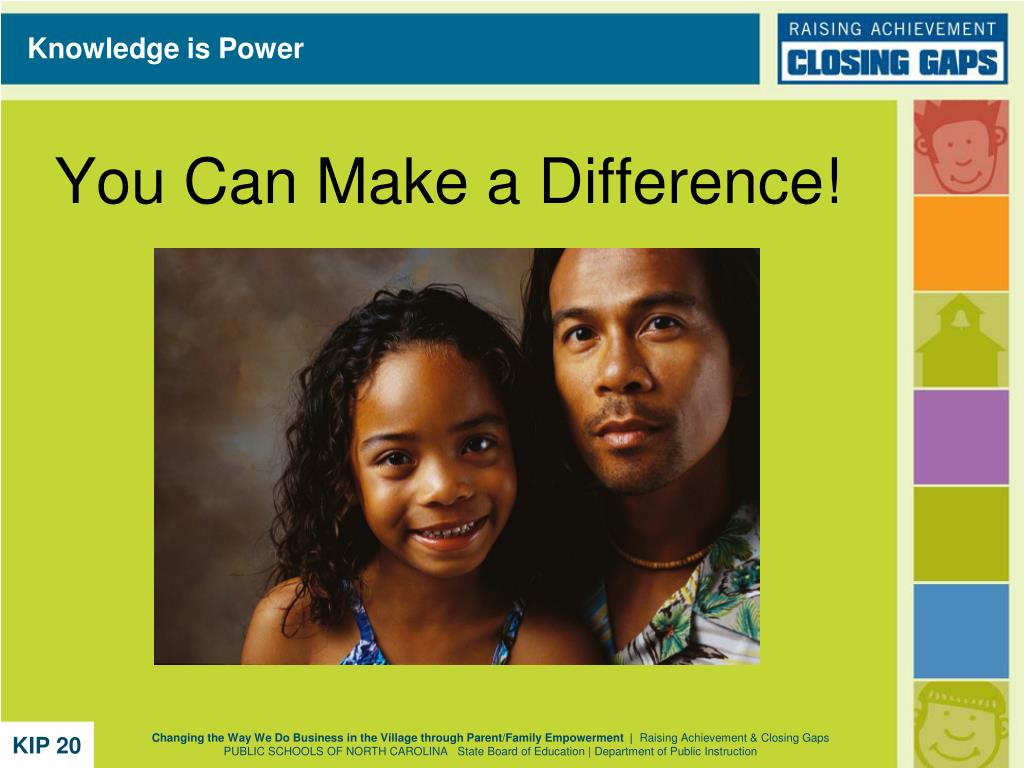 Knowledge is Power

RAISING ACHIEVEMENT
CLOSING GAPS

You Can Make a Difference!

KIP 20

Changing the Way We Do Business in the Village through Parent/Family Empowerment | Raising Achievement & Closing Gaps
PUBLIC SCHOOLS OF NORTH CAROLINA State Board of Education | Department of Public Instruction